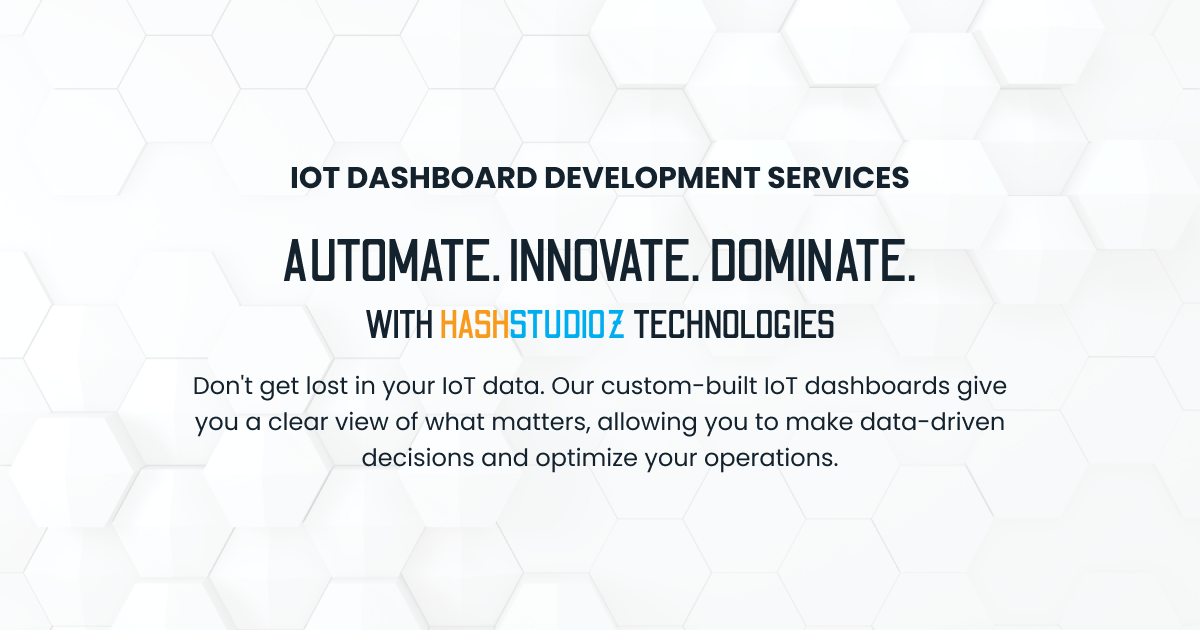 IOT DASHBOARD DEVELOPMENT SERVICES

AUTOMATE. INNOVATE. DOMINATE.

WITH HASHSTUDIOZ TECHNOLOGIES

Don't get lost in your IoT data. Our custom-built IoT dashboards give you a clear view of what matters, allowing you to make data-driven decisions and optimize your operations.